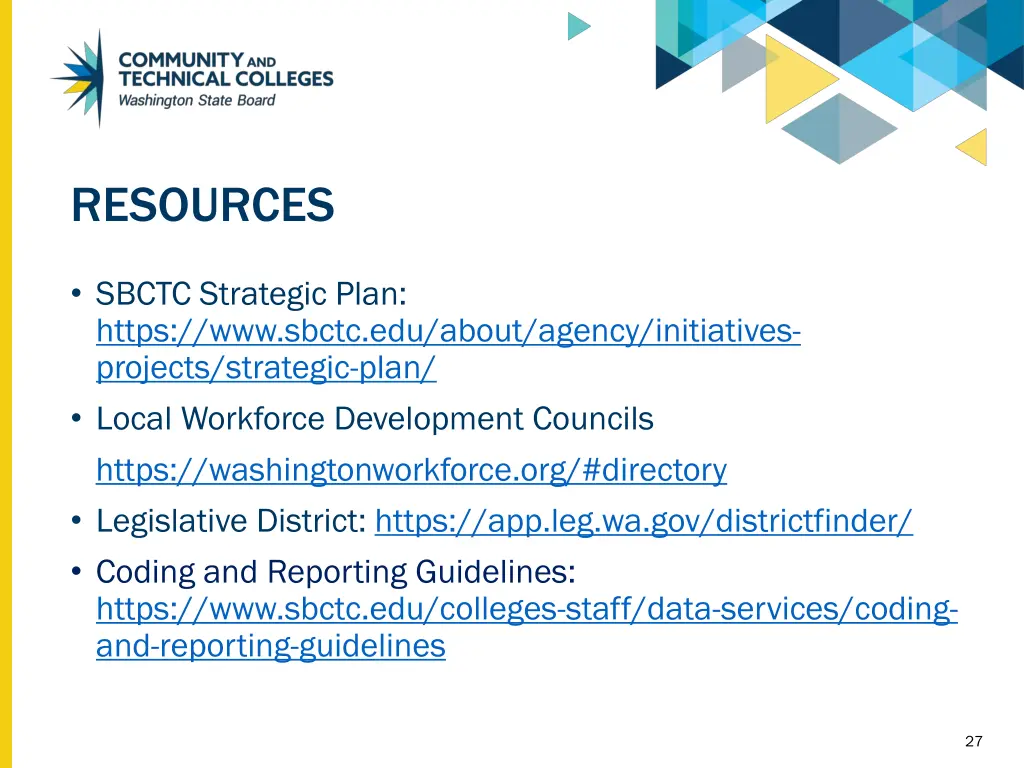 COMMUNITY AND
TECHNICAL COLLEGES
Washington State Board

RESOURCES

• SBCTC Strategic Plan: https://www.sbctc.edu/about/agency/initiatives-projects/strategic-plan/
• Local Workforce Development Councils
https://washingtonworkforce.org/#directory
• Legislative District: https://app.leg.wa.gov/districtfinder/
• Coding and Reporting Guidelines: https://www.sbctc.edu/colleges-staff/data-services/coding-and-reporting-guidelines

27